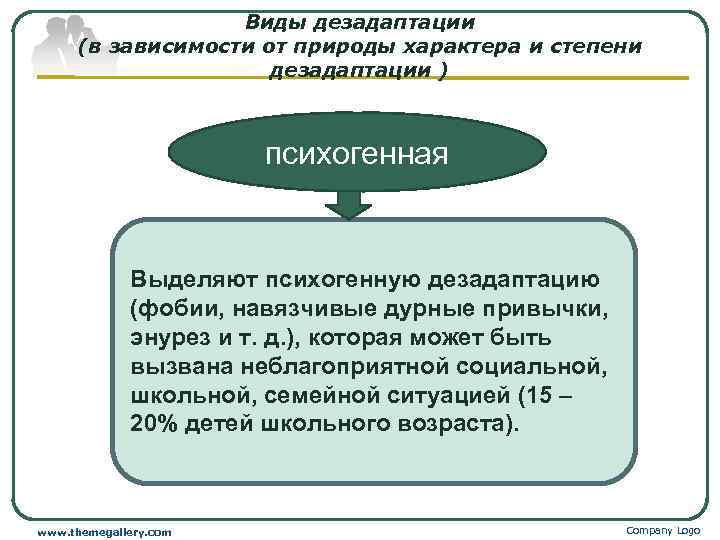 Виды дезадаптации
(в зависимости от природы характера и степени дезадаптации )

психогенная

Выделяют психогенную дезадаптацию (фобии, навязчивые дурные привычки, энурез и т. д.), которая может быть вызвана неблагоприятной социальной, школьной, семейной ситуацией (15 – 20% детей школьного возраста).

www.themegallery.com

Company Logo